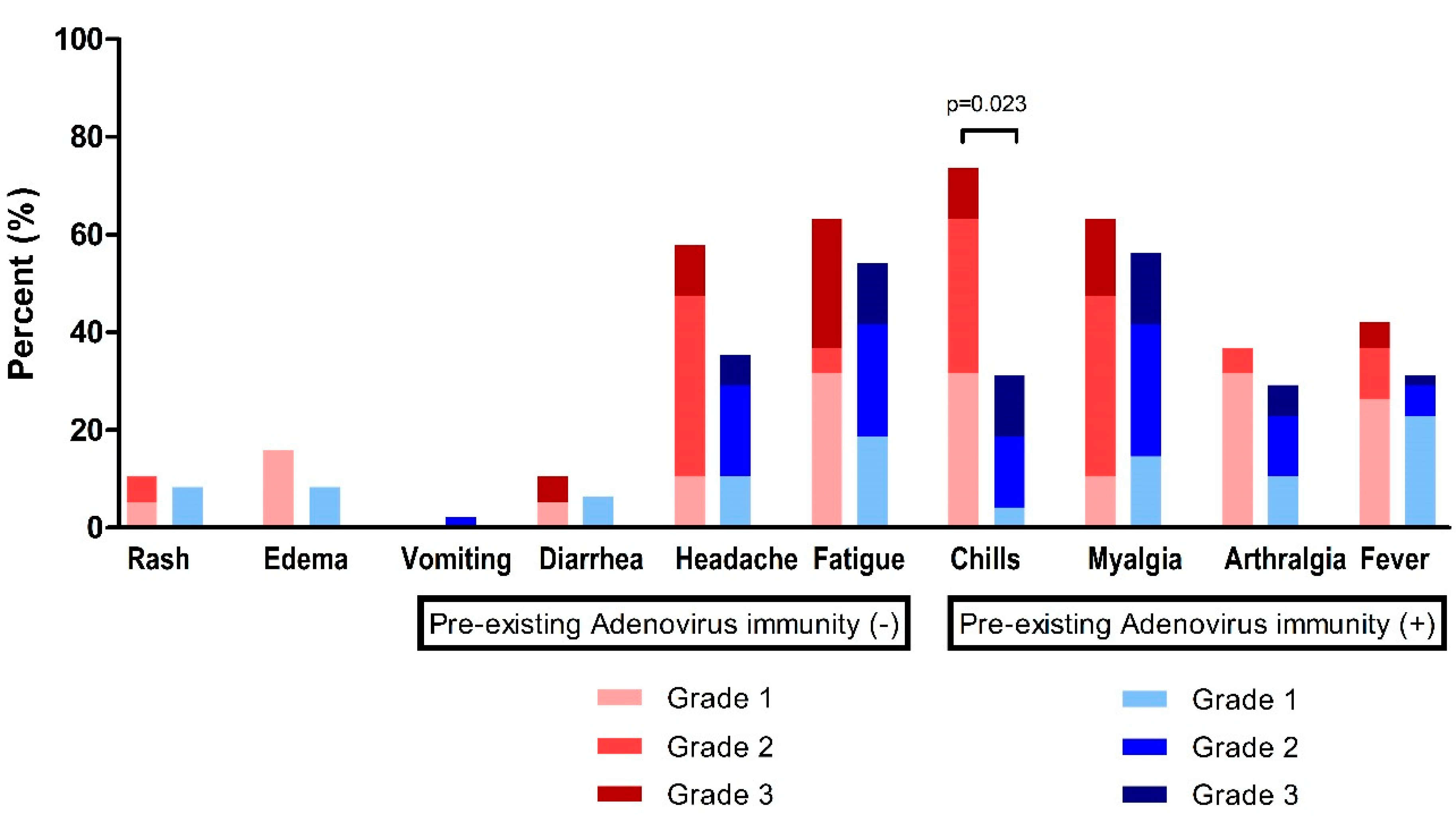 Percent (%)

100
80
60
40
20
0

p=0.023

Rash
Edema
Vomiting
Diarrhea
Headache
Fatigue
Chills
Myalgia
Arthralgia
Fever

Pre-existing Adenovirus immunity (-)

Pre-existing Adenovirus immunity (+)

Grade 1
Grade 2
Grade 3

Grade 1
Grade 2
Grade 3